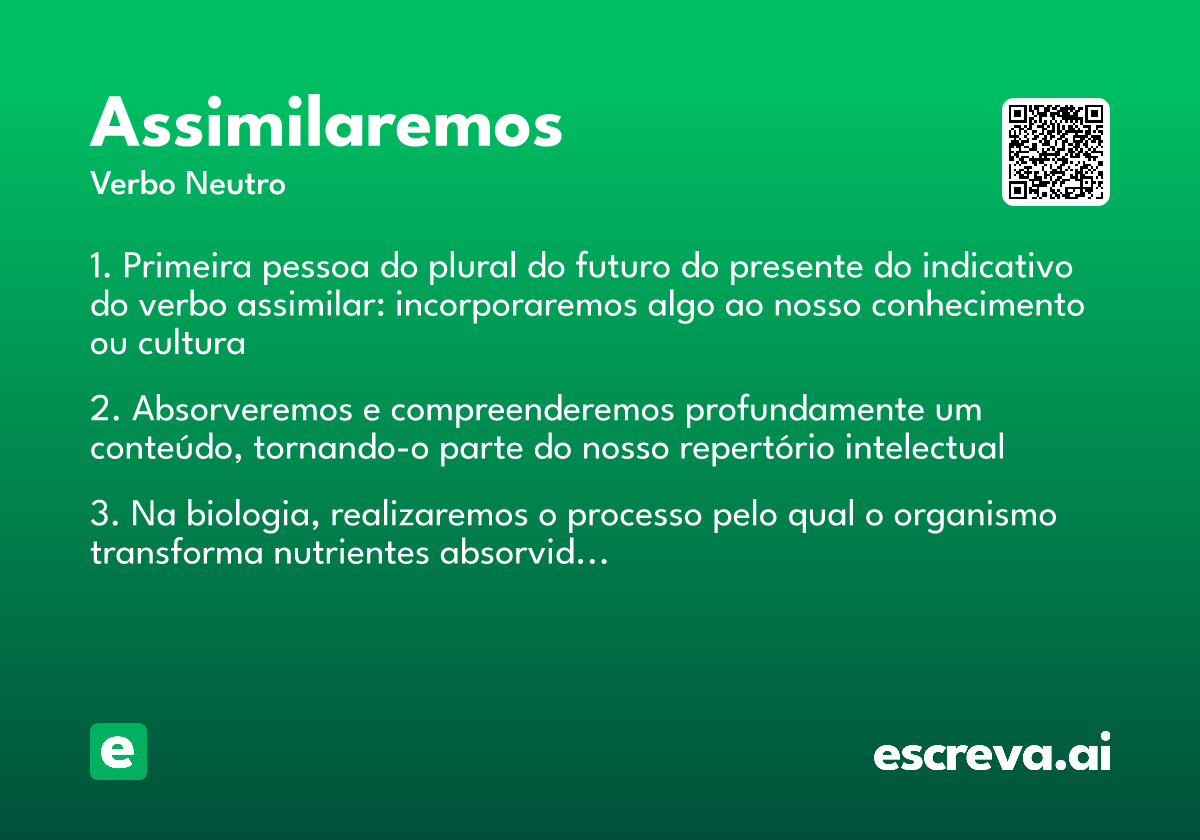 Assimilaremos
Verbo Neutro

1. Primeira pessoa do plural do futuro do presente do indicativo do verbo assimilar: incorporaremos algo ao nosso conhecimento ou cultura

2. Absorveremos e compreenderemos profundamente um conteúdo, tornando-o parte do nosso repertório intelectual

3. Na biologia, realizaremos o processo pelo qual o organismo transforma nutrientes absorvid...

e

escreva.ai